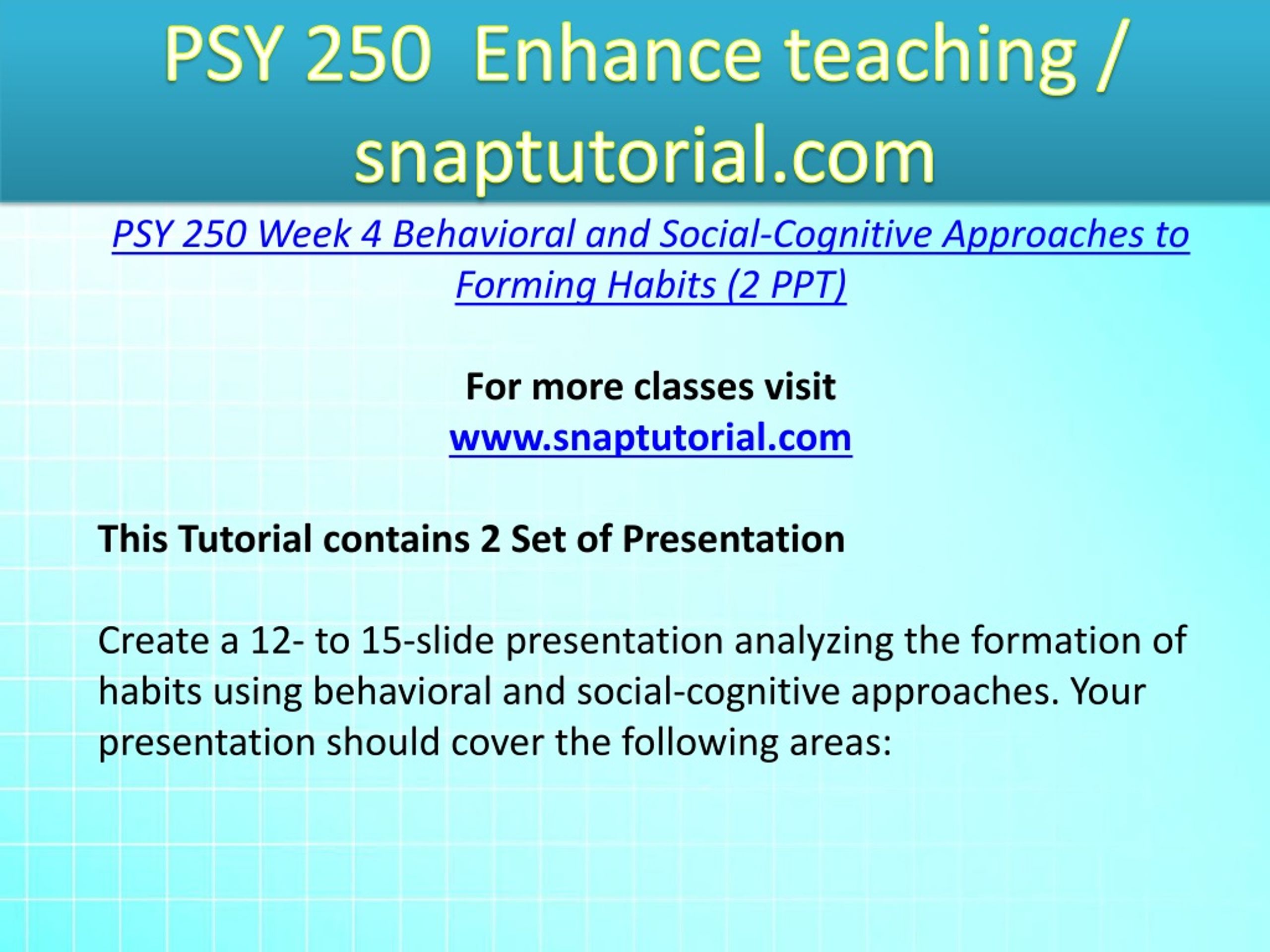 PSY 250 Enhance teaching / snaptutorial.com

PSY 250 Week 4 Behavioral and Social-Cognitive Approaches to Forming Habits (2 PPT)

For more classes visit
www.snaptutorial.com

This Tutorial contains 2 Set of Presentation

Create a 12- to 15-slide presentation analyzing the formation of habits using behavioral and social-cognitive approaches. Your presentation should cover the following areas: